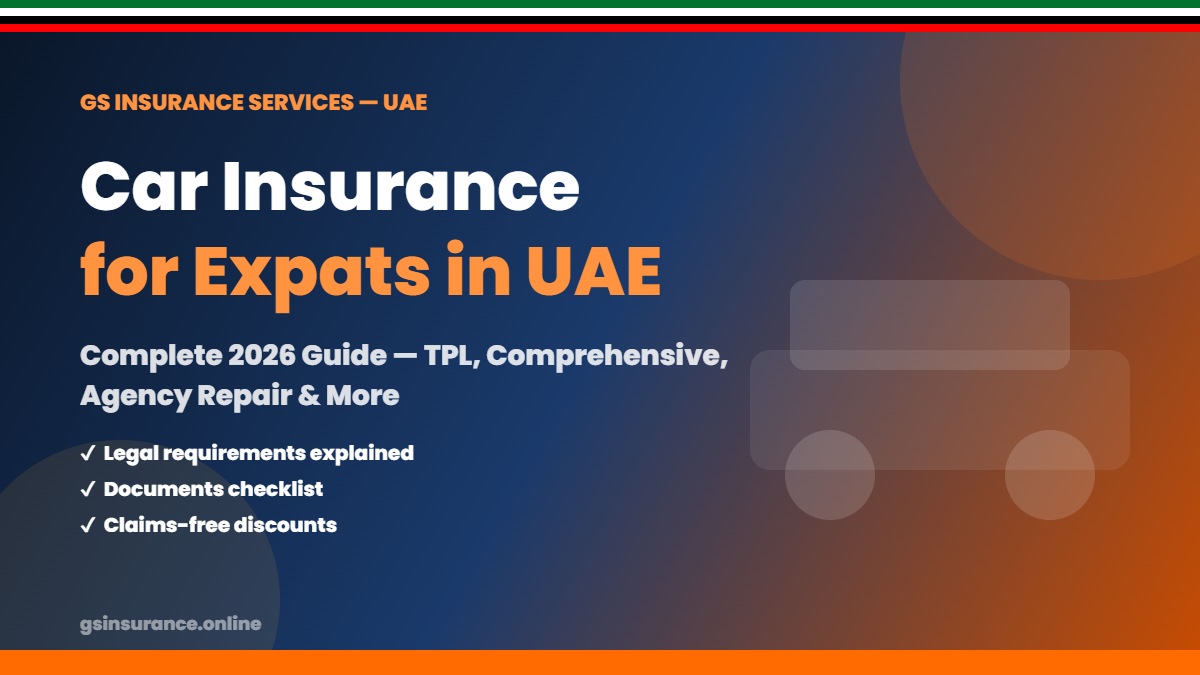 GS INSURANCE SERVICES — UAE

Car Insurance
for Expats in UAE

Complete 2026 Guide — TPL, Comprehensive, Agency Repair & More

✓ Legal requirements explained
✓ Documents checklist
✓ Claims-free discounts

gsinsurance.online